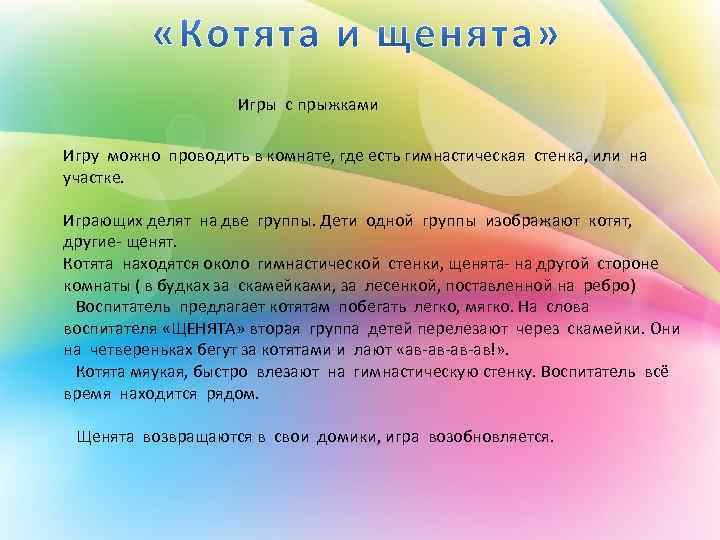 «Котята и щенята»

Игры с прыжками

Игру можно проводить в комнате, где есть гимнастическая стенка, или на участке.

Играющих делят на две группы. Дети одной группы изображают котят, другие- щенят.
Котята находятся около гимнастической стенки, щенята- на другой стороне комнаты ( в будках за скамейками, за лесенкой, поставленной на ребро)
Воспитатель предлагает котятам побегать легко, мягко. На слова воспитателя «ЩЕНЯТА» вторая группа детей перелезают через скамейки. Они на четвереньках бегут за котятами и лают «ав-ав-ав-ав!».
Котята мяукая, быстро влезают на гимнастическую стенку. Воспитатель всё время находится рядом.

Щенята возвращаются в свои домики, игра возобновляется.